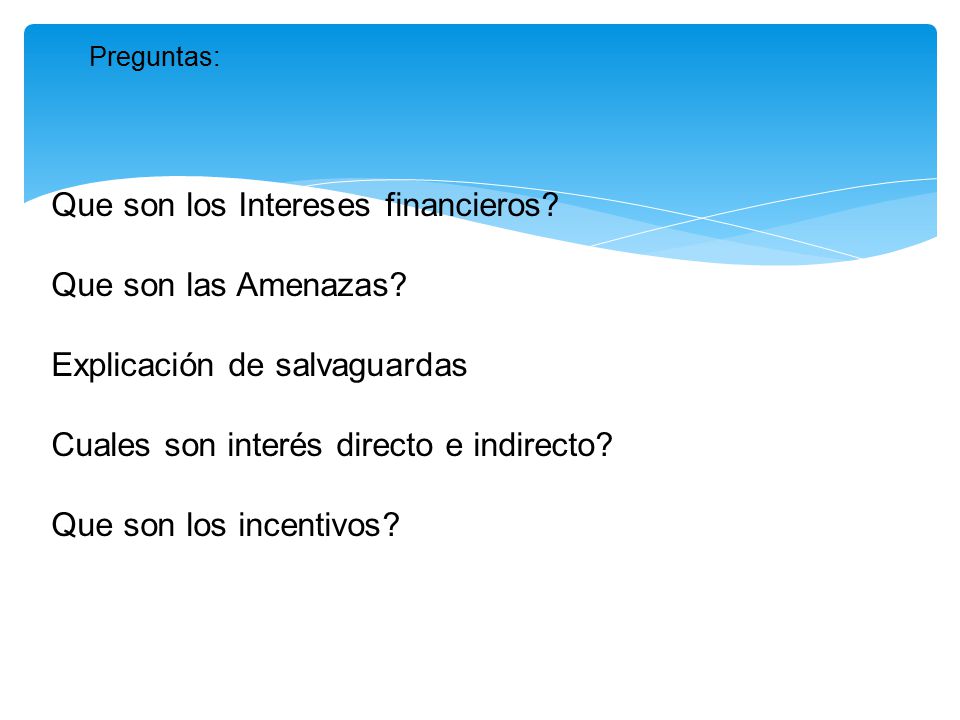 Preguntas:

Que son los Intereses financieros?

Que son las Amenazas?

Explicación de salvaguardas

Cuales son interés directo e indirecto?

Que son los incentivos?